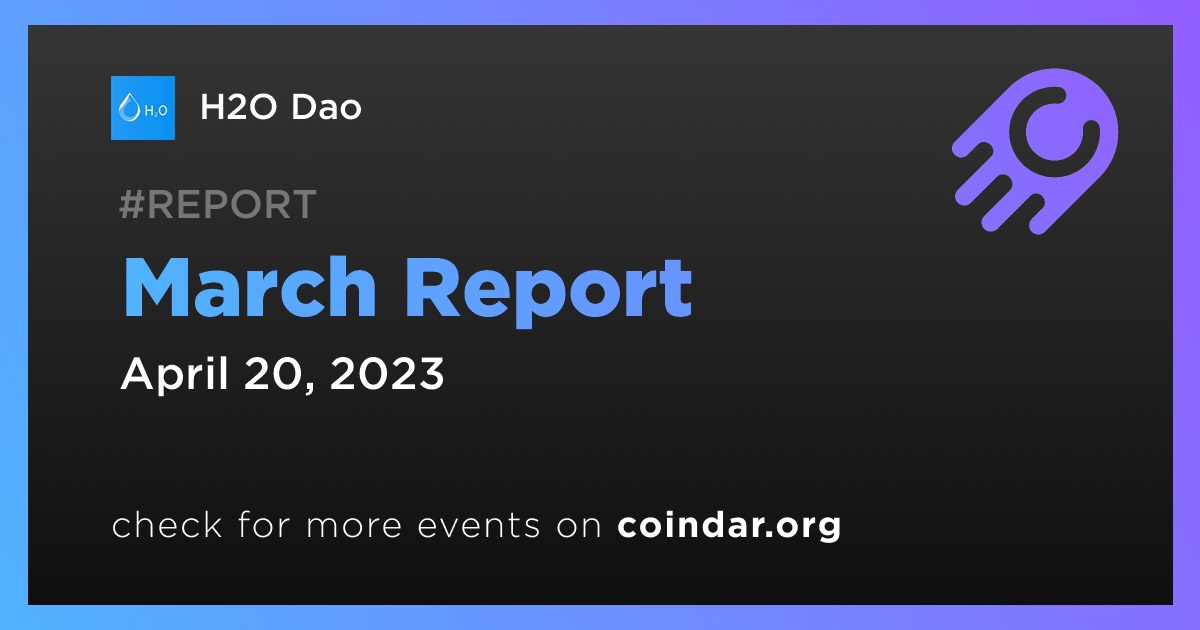 $H_2O$

H2O Dao

#REPORT

March Report

April 20, 2023

check for more events on coindar.org